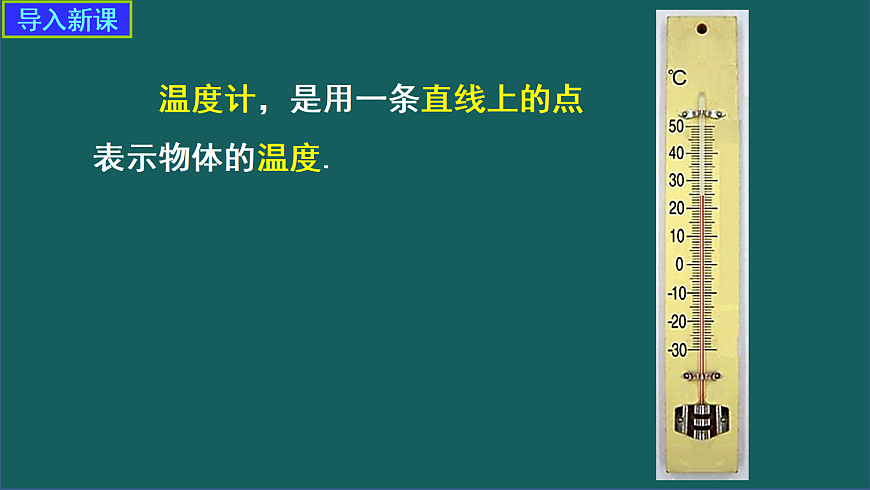 导入新课

温度计，是用一条直线上的点表示物体的温度.

℃
50
40
30
20
10
0
-10
-20
-30